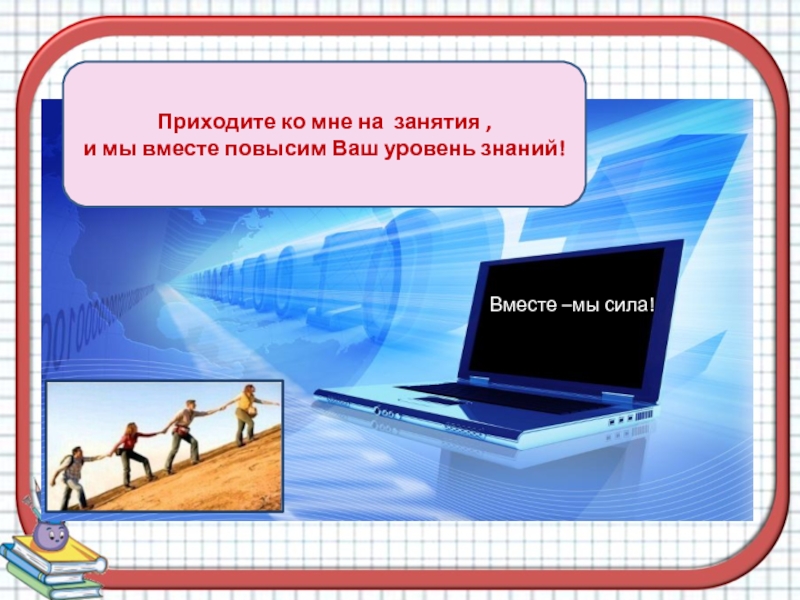 Приходите ко мне на занятия ,
и мы вместе повысим Ваш уровень знаний!

Вместе –мы сила!